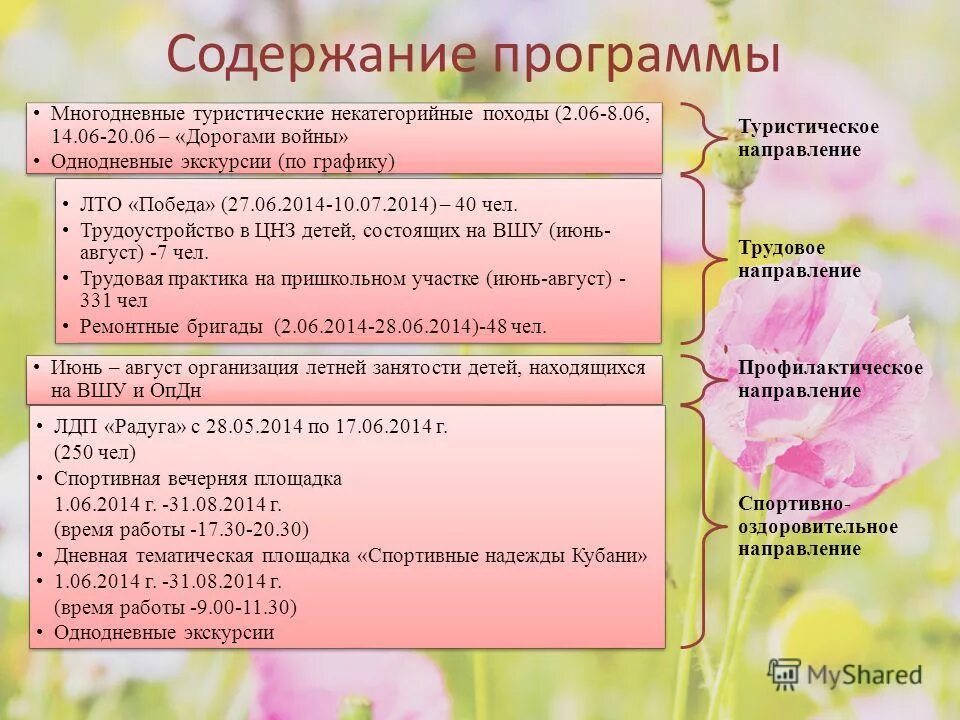 Содержание программы

• Многодневные туристические некатегорийные походы (2.06-8.06, 14.06-20.06 – «Дорогами войны»
• Однодневные экскурсии (по графику)

Туристическое направление

• ЛТО «Победа» (27.06.2014-10.07.2014) – 40 чел.
• Трудоустройство в ЦНЗ детей, состоящих на ВШУ (июнь-август) -7 чел.
• Трудовая практика на пришкольном участке (июнь-август) - 331 чел
• Ремонтные бригады (2.06.2014-28.06.2014)-48 чел.

Трудовое направление

• Июнь – август организация летней занятости детей, находящихся на ВШУ и ОпДн

Профилактическое направление

• ЛДП «Радуга» с 28.05.2014 по 17.06.2014 г. (250 чел)
• Спортивная вечерняя площадка 1.06.2014 г. -31.08.2014 г. (время работы -17.30-20.30)
• Дневная тематическая площадка «Спортивные надежды Кубани»
• 1.06.2014 г. -31.08.2014 г. (время работы -9.00-11.30)
• Однодневные экскурсии

Спортивно-оздоровительное направление

MyShared